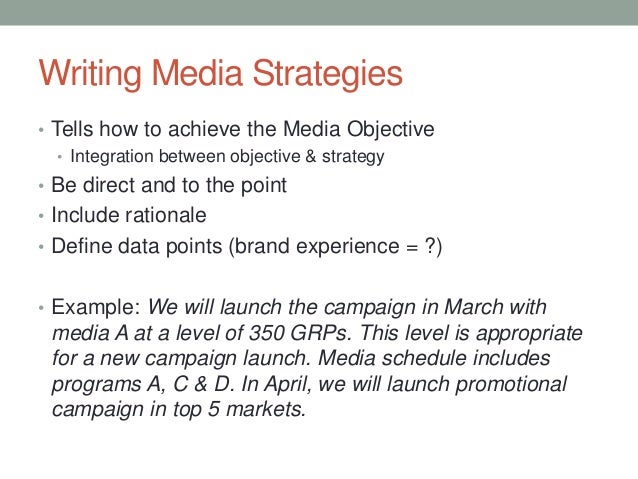 Writing Media Strategies

• Tells how to achieve the Media Objective
  • Integration between objective & strategy
• Be direct and to the point
• Include rationale
• Define data points (brand experience = ?)

• Example: We will launch the campaign in March with media A at a level of 350 GRPs. This level is appropriate for a new campaign launch. Media schedule includes programs A, C & D. In April, we will launch promotional campaign in top 5 markets.